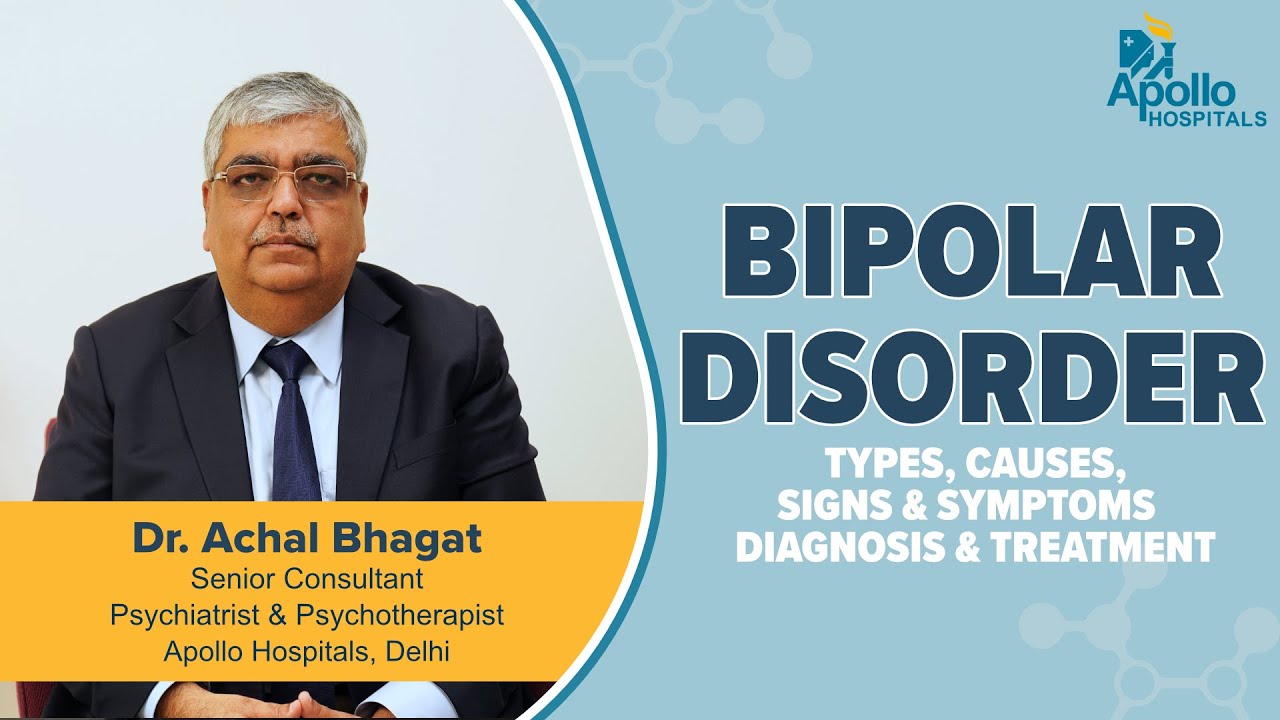 Apollo HOSPITALS

BIPOLAR DISORDER

TYPES, CAUSES, SIGNS & SYMPTOMS DIAGNOSIS & TREATMENT

Dr. Achal Bhagat
Senior Consultant
Psychiatrist & Psychotherapist
Apollo Hospitals, Delhi